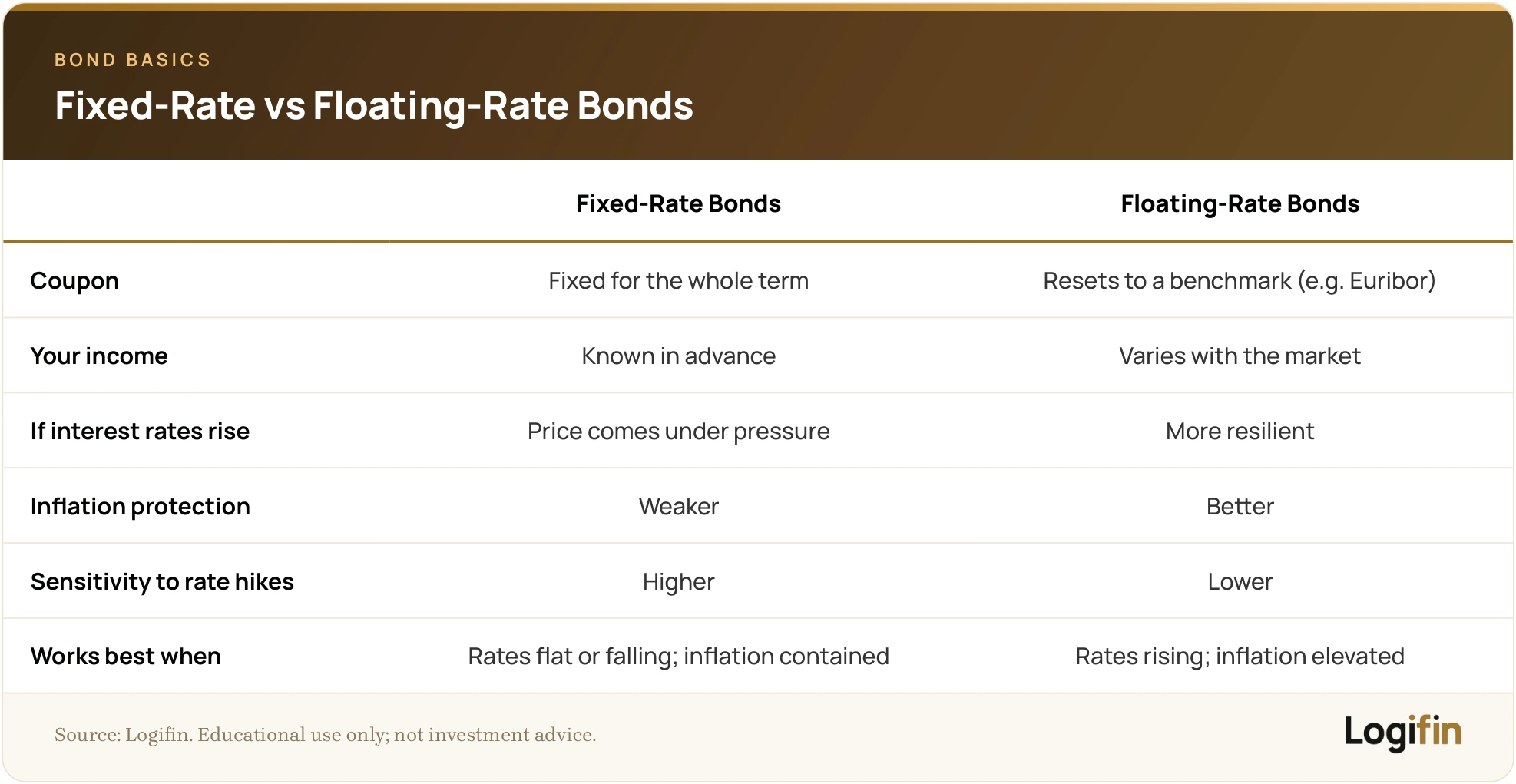 BOND BASICS

Fixed-Rate vs Floating-Rate Bonds

| | Fixed-Rate Bonds | Floating-Rate Bonds |
|---|---|---|
| Coupon | Fixed for the whole term | Resets to a benchmark (e.g. Euribor) |
| Your income | Known in advance | Varies with the market |
| If interest rates rise | Price comes under pressure | More resilient |
| Inflation protection | Weaker | Better |
| Sensitivity to rate hikes | Higher | Lower |
| Works best when | Rates flat or falling; inflation contained | Rates rising; inflation elevated |

Source: Logifin. Educational use only; not investment advice.

Logifin